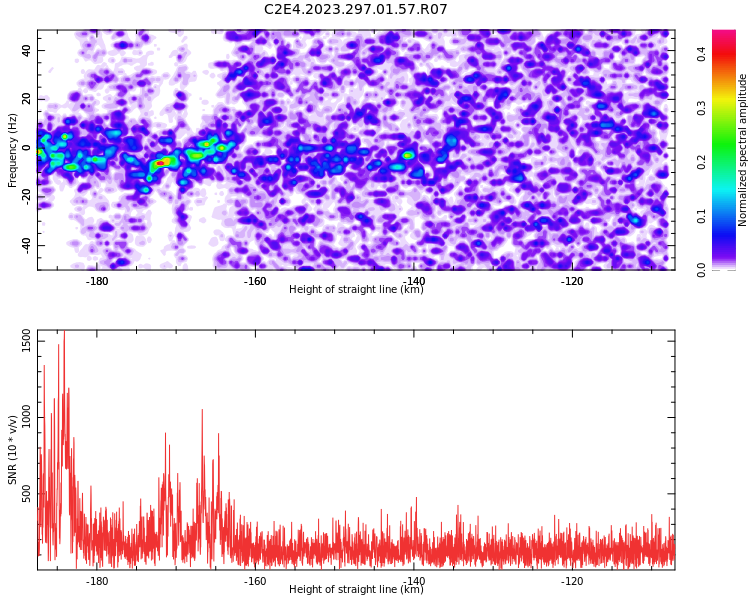 C2E4.2023.297.01.57.R07

Frequency (Hz)
40
20
0
-20
-40
-180
-160
-140
-120
Height of straight line (km)

Normalized spectral amplitude
0.0
0.1
0.2
0.3
0.4

SNR (10 * v/v)
1500
1000
500
-180
-160
-140
-120
Height of straight line (km)